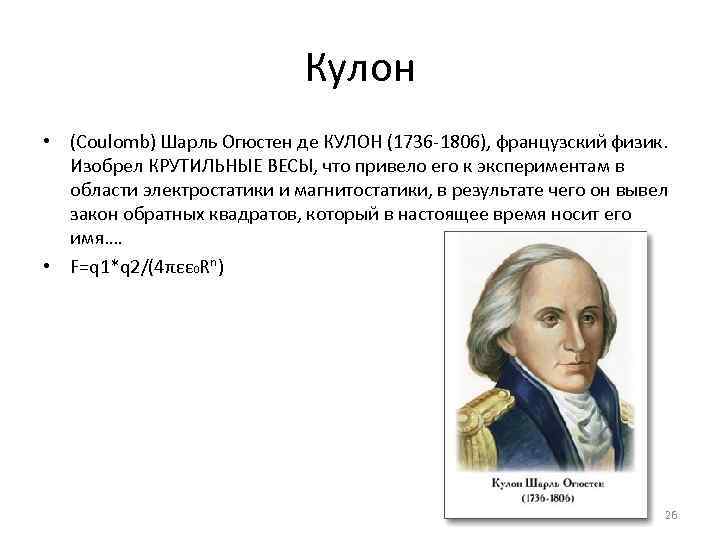 Кулон

• (Coulomb) Шарль Огюстен де КУЛОН (1736-1806), французский физик. Изобрел КРУТИЛЬНЫЕ ВЕСЫ, что привело его к экспериментам в области электростатики и магнитостатики, в результате чего он вывел закон обратных квадратов, который в настоящее время носит его имя….

• $F=q1*q2/(4\pi\varepsilon\varepsilon_0R^n)$

Кулон Шарль Огюстен
(1736-1806)

26